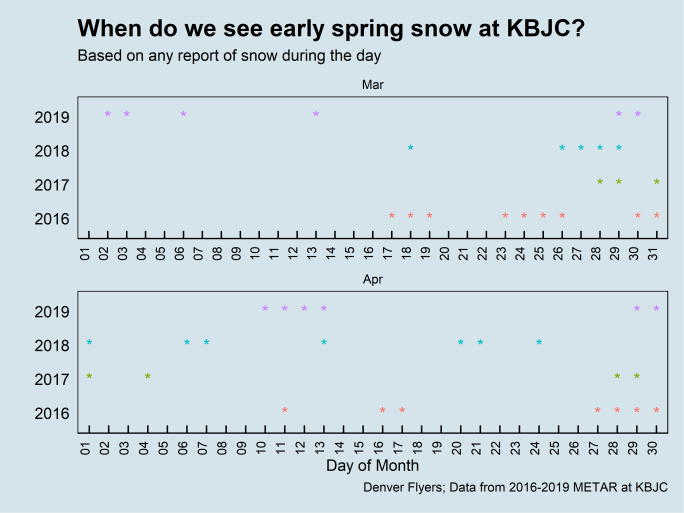 When do we see early spring snow at KBJC?
Based on any report of snow during the day

Mar

2019
2018
2017
2016

01 02 03 04 05 06 07 08 09 10 11 12 13 14 15 16 17 18 19 20 21 22 23 24 25 26 27 28 29 30 31

Apr

2019
2018
2017
2016

01 02 03 04 05 06 07 08 09 10 11 12 13 14 15 16 17 18 19 20 21 22 23 24 25 26 27 28 29 30

Day of Month

Denver Flyers; Data from 2016-2019 METAR at KBJC